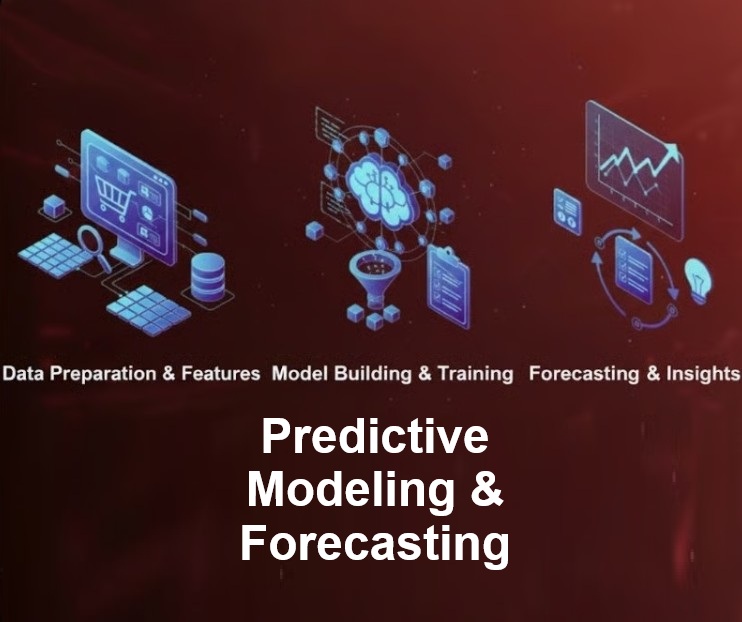 Data Preparation & Features Model Building & Training Forecasting & Insights

Predictive Modeling & Forecasting